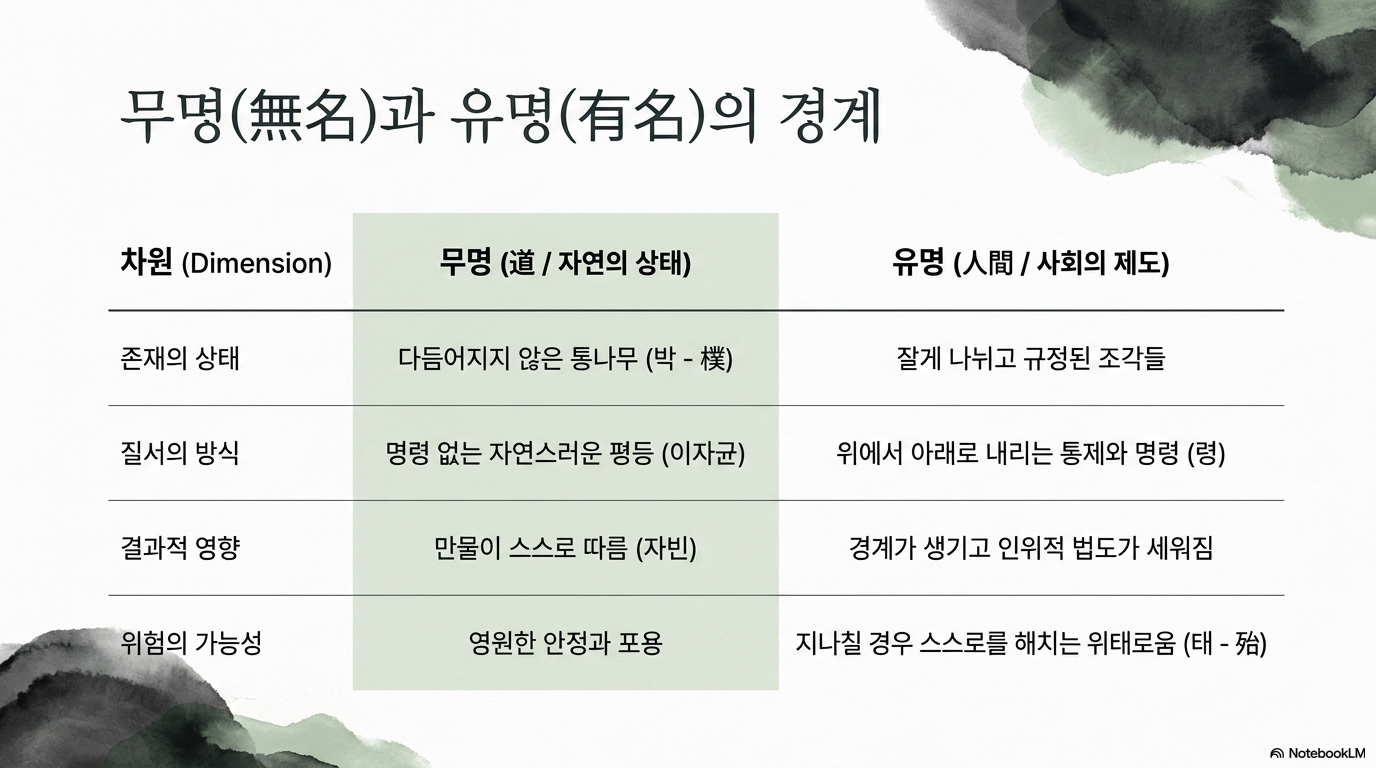 무명(無名)과 유명(有名)의 경계

| 차원 (Dimension) | 무명 (道 / 자연의 상태) | 유명 (人間 / 사회의 제도) |
|---|---|---|
| 존재의 상태 | 다듬어지지 않은 통나무 (박 - 樸) | 잘게 나뉘고 규정된 조각들 |
| 질서의 방식 | 명령 없는 자연스러운 평등 (이자균) | 위에서 아래로 내리는 통제와 명령 (령) |
| 결과적 영향 | 만물이 스스로 따름 (자빈) | 경계가 생기고 인위적 법도가 세워짐 |
| 위험의 가능성 | 영원한 안정과 포용 | 지나칠 경우 스스로를 해치는 위태로움 (태 - 殆) |

NotebookLM